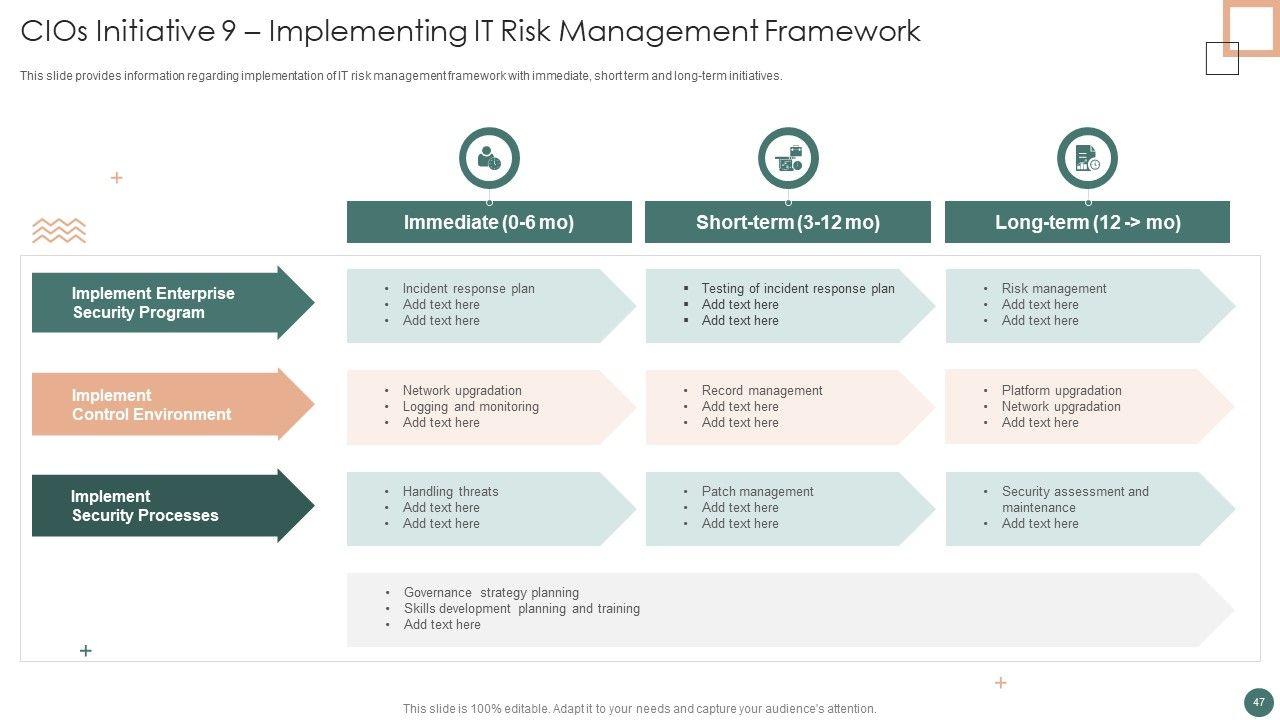 CIOs Initiative 9 – Implementing IT Risk Management Framework

This slide provides information regarding implementation of IT risk management framework with immediate, short term and long-term initiatives.

| | Immediate (0-6 mo) | Short-term (3-12 mo) | Long-term (12 -> mo) |
|---|---|---|---|
| Implement Enterprise Security Program | • Incident response plan • Add text here • Add text here | ▪ Testing of incident response plan ▪ Add text here ▪ Add text here | • Risk management • Add text here • Add text here |
| Implement Control Environment | • Network upgradation • Logging and monitoring • Add text here | • Record management • Add text here • Add text here | • Platform upgradation • Network upgradation • Add text here |
| Implement Security Processes | • Handling threats • Add text here • Add text here | • Patch management • Add text here • Add text here | • Security assessment and maintenance • Add text here |

• Governance strategy planning
• Skills development planning and training
• Add text here

This slide is 100% editable. Adapt it to your needs and capture your audience's attention.

47